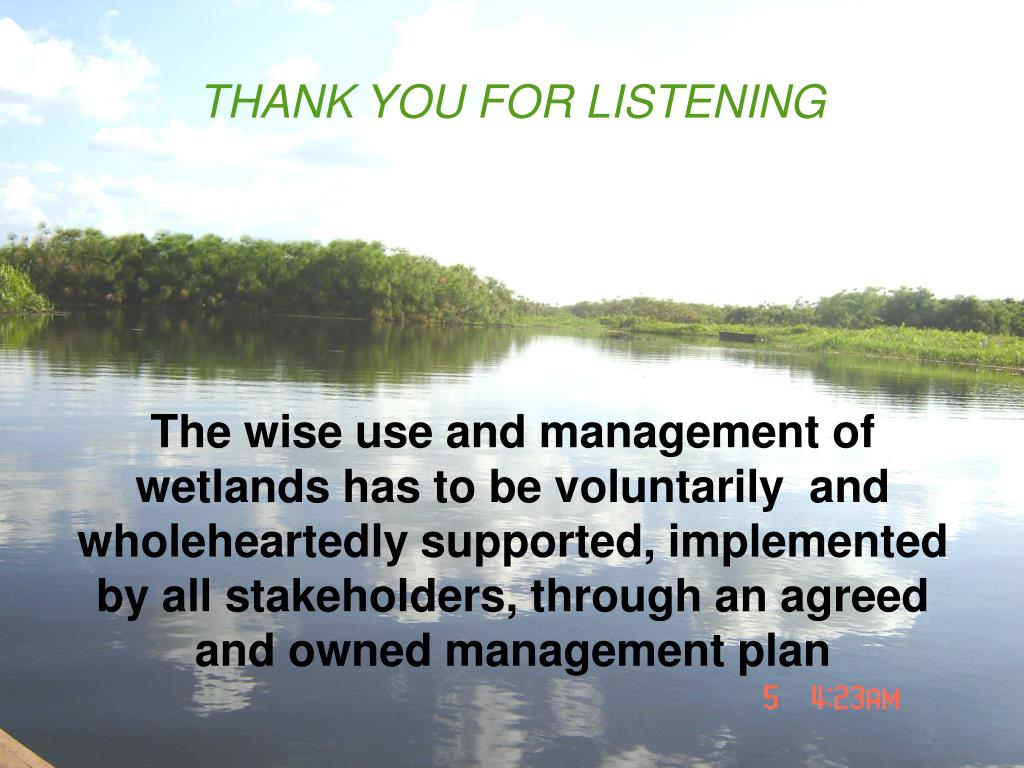 THANK YOU FOR LISTENING

The wise use and management of wetlands has to be voluntarily and wholeheartedly supported, implemented by all stakeholders, through an agreed and owned management plan

5 4:23AM